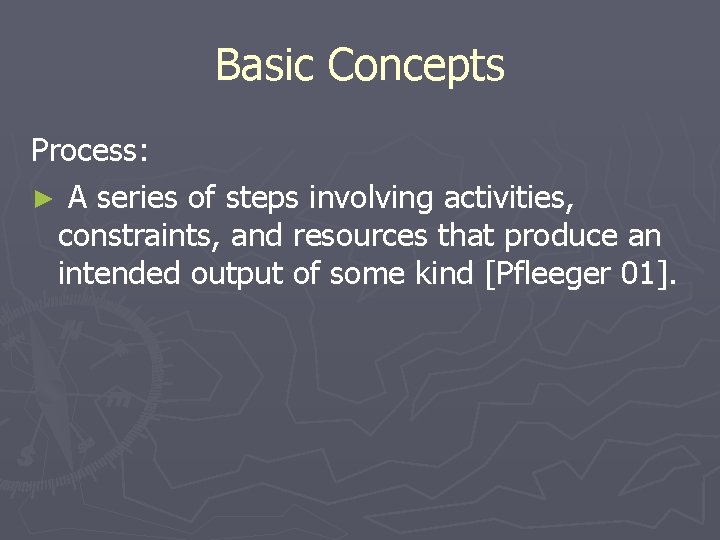 Basic Concepts

Process:

► A series of steps involving activities, constraints, and resources that produce an intended output of some kind [Pfleeger 01].